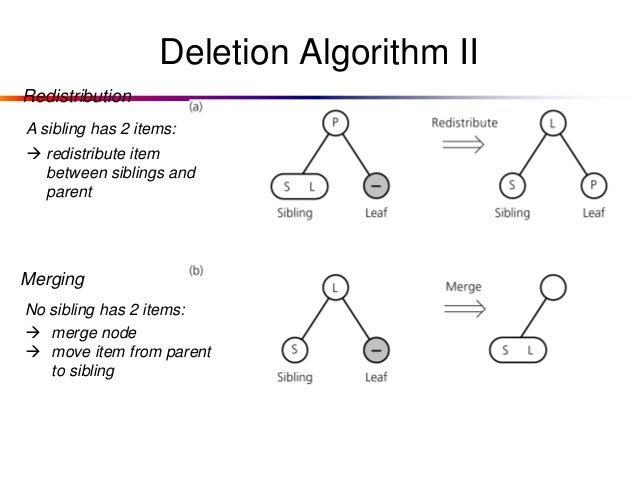 Deletion Algorithm II

Redistribution

A sibling has 2 items:

→ redistribute item between siblings and parent

(a)

P

S L

–

Sibling

Leaf

Redistribute

L

S

P

Sibling

Leaf

Merging

No sibling has 2 items:

→ merge node
→ move item from parent to sibling

(b)

L

S

–

Sibling

Leaf

Merge

S L